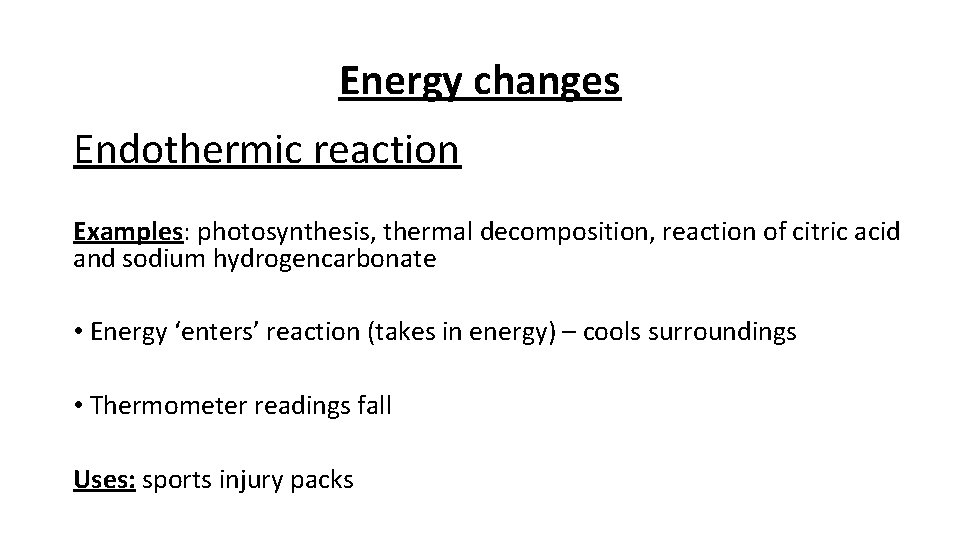 Energy changes

Endothermic reaction

Examples: photosynthesis, thermal decomposition, reaction of citric acid and sodium hydrogencarbonate

• Energy ‘enters’ reaction (takes in energy) – cools surroundings

• Thermometer readings fall

Uses: sports injury packs